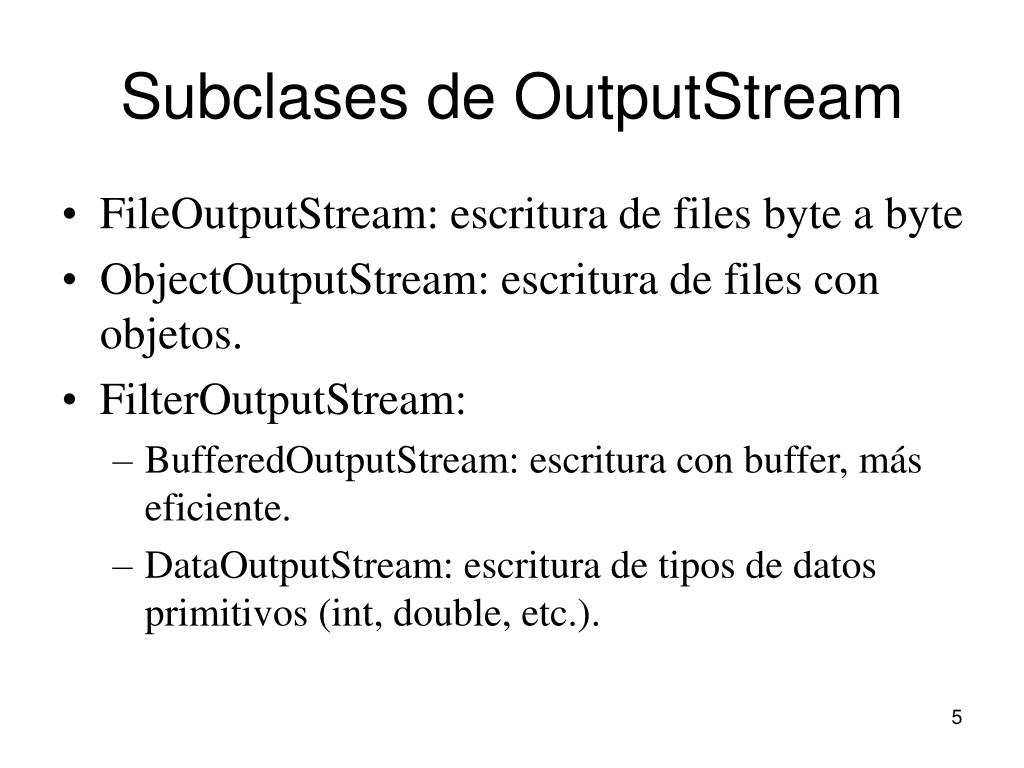 Subclases de OutputStream

• FileOutputStream: escritura de files byte a byte
• ObjectOutputStream: escritura de files con objetos.
• FilterOutputStream:
– BufferedOutputStream: escritura con buffer, más eficiente.
– DataOutputStream: escritura de tipos de datos primitivos (int, double, etc.).

5